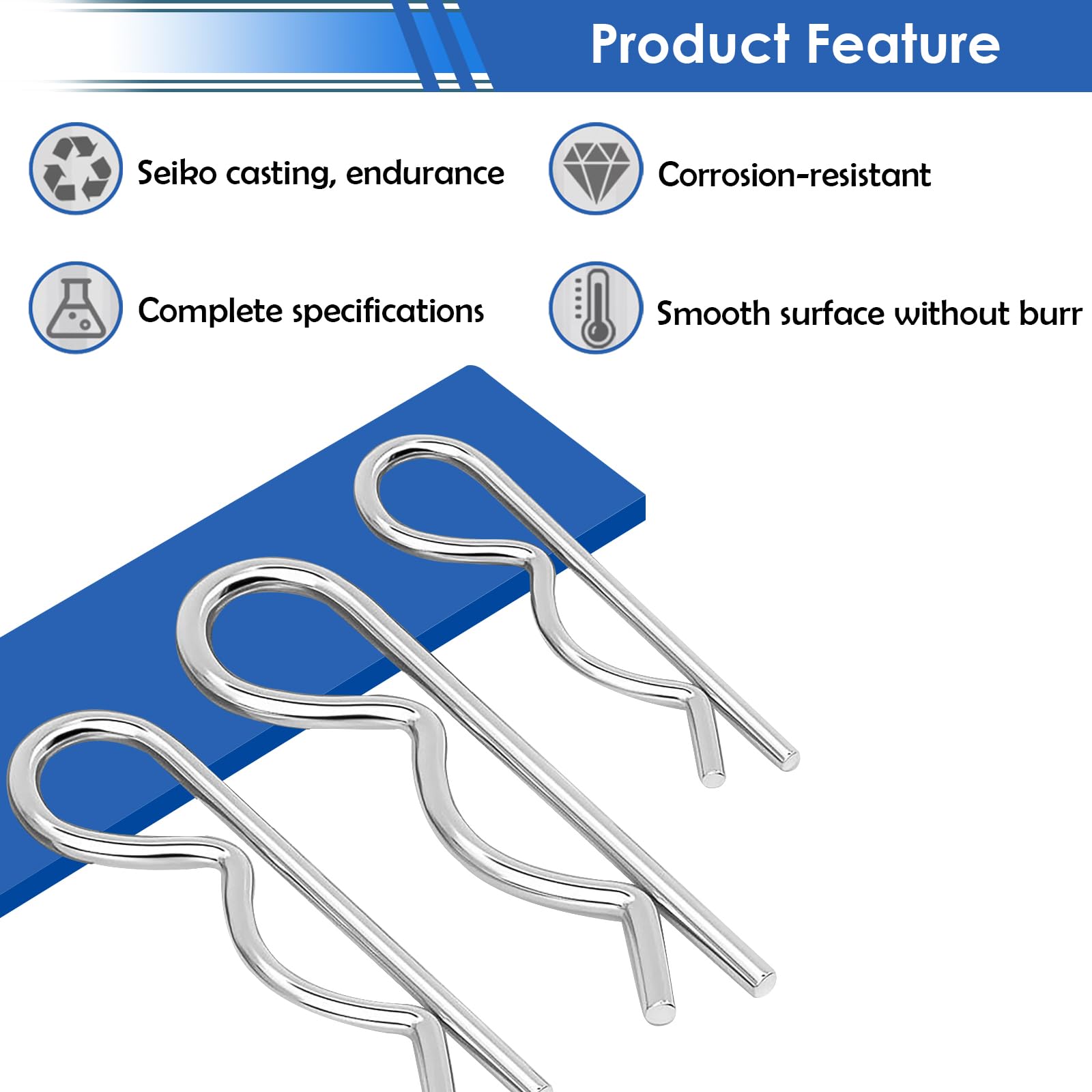 Product Feature

Seiko casting, endurance

Corrosion-resistant

Complete specifications

Smooth surface without burr